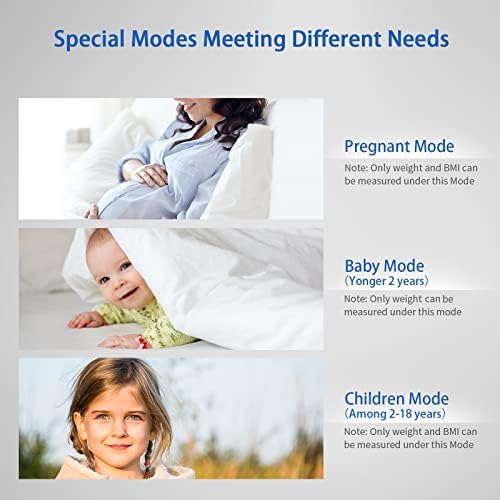 Special Modes Meeting Different Needs

Pregnant Mode
Note: Only weight and BMI can be measured under this Mode

Baby Mode
(Yonger 2 years)
Note: Only weight can be measured under this mode

Children Mode
(Among 2-18 years)
Note: Only weight and BMI can be measured under this Mode